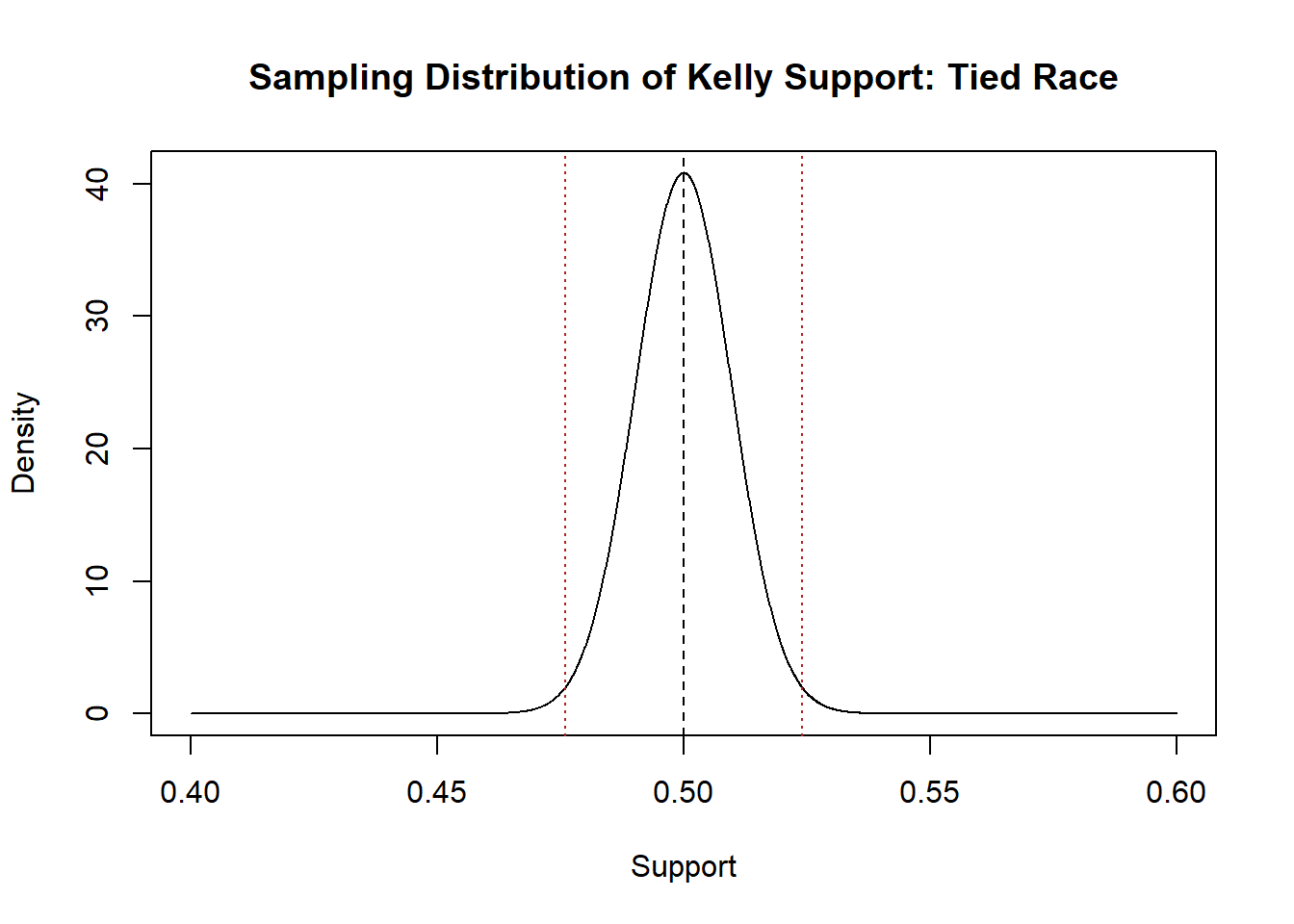 Sampling Distribution of Kelly Support: Tied Race

Density

40
30
20
10
0

0.40
0.45
0.50
0.55
0.60

Support